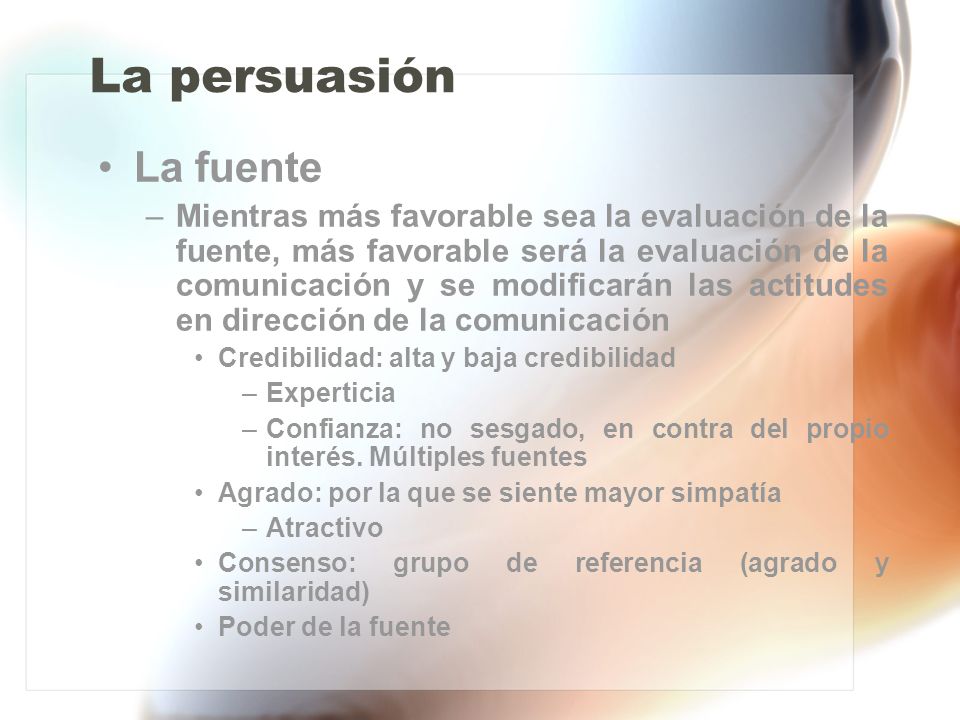 La persuasión

• La fuente

– Mientras más favorable sea la evaluación de la fuente, más favorable será la evaluación de la comunicación y se modificarán las actitudes en dirección de la comunicación

• Credibilidad: alta y baja credibilidad

– Experticia

– Confianza: no sesgado, en contra del propio interés. Múltiples fuentes

• Agrado: por la que se siente mayor simpatía

– Atractivo

• Consenso: grupo de referencia (agrado y similaridad)

• Poder de la fuente